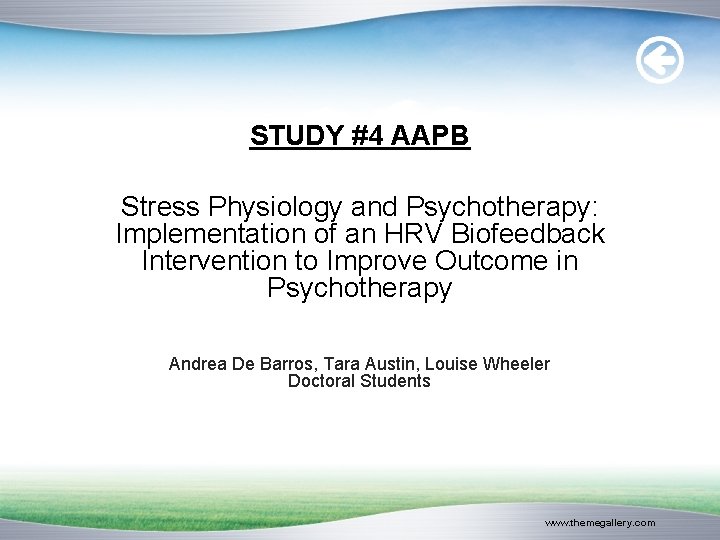 STUDY #4 AAPB

Stress Physiology and Psychotherapy: Implementation of an HRV Biofeedback Intervention to Improve Outcome in Psychotherapy

Andrea De Barros, Tara Austin, Louise Wheeler
Doctoral Students

www.themegallery.com